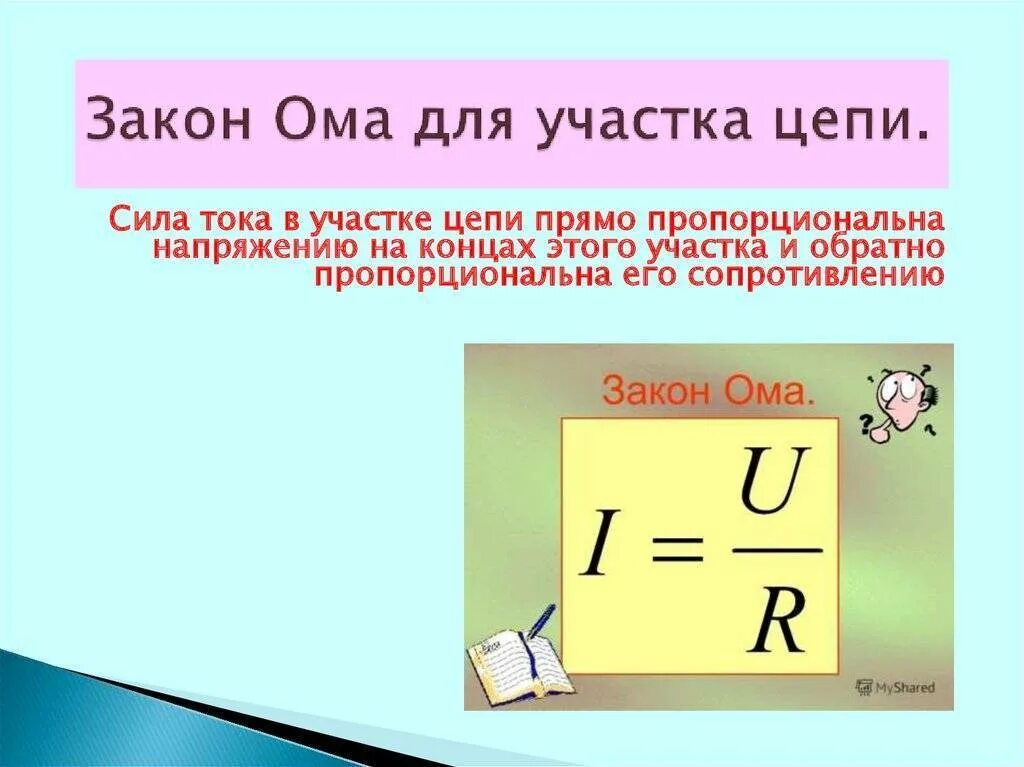 Закон Ома для участка цепи.

Сила тока в участке цепи прямо пропорциональна напряжению на концах этого участка и обратно пропорциональна его сопротивлению

Закон Ома.

$I = \frac{U}{R}$

MyShared